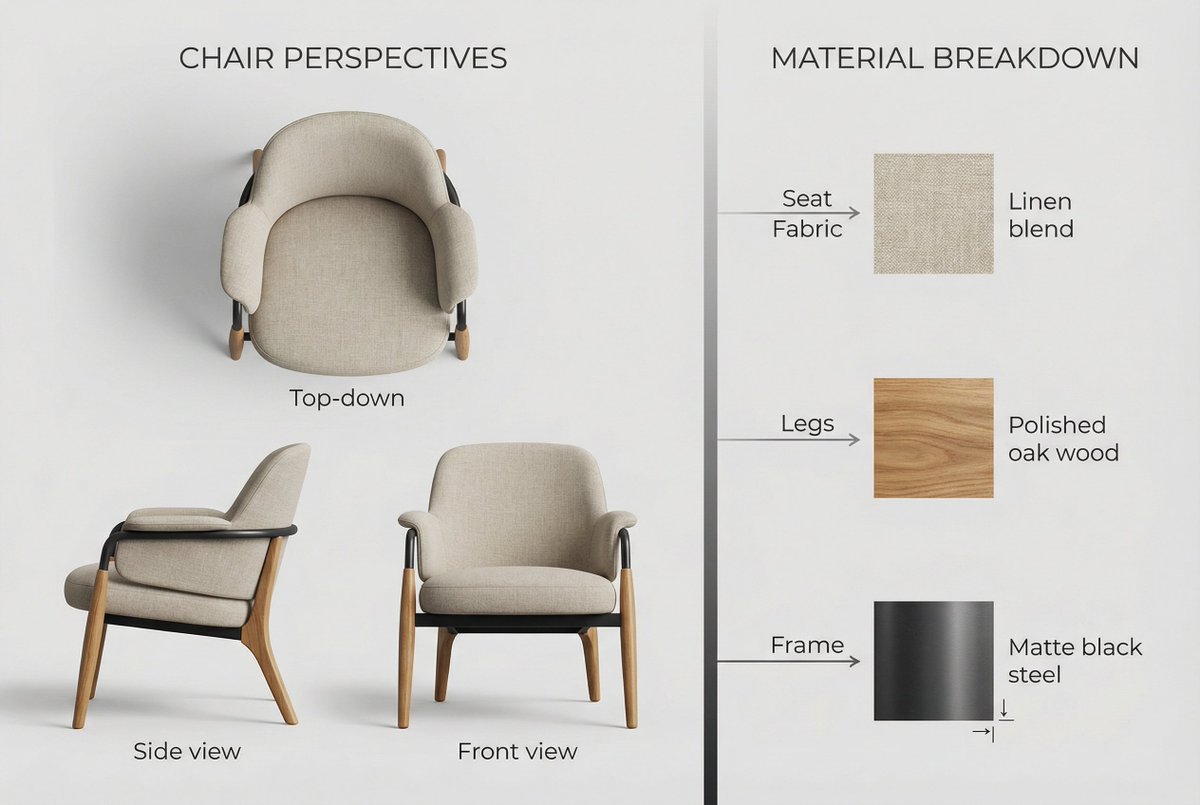 CHAIR PERSPECTIVES

Top-down

Side view

Front view

MATERIAL BREAKDOWN

Seat Fabric

Linen blend

Legs

Polished oak wood

Frame

Matte black steel